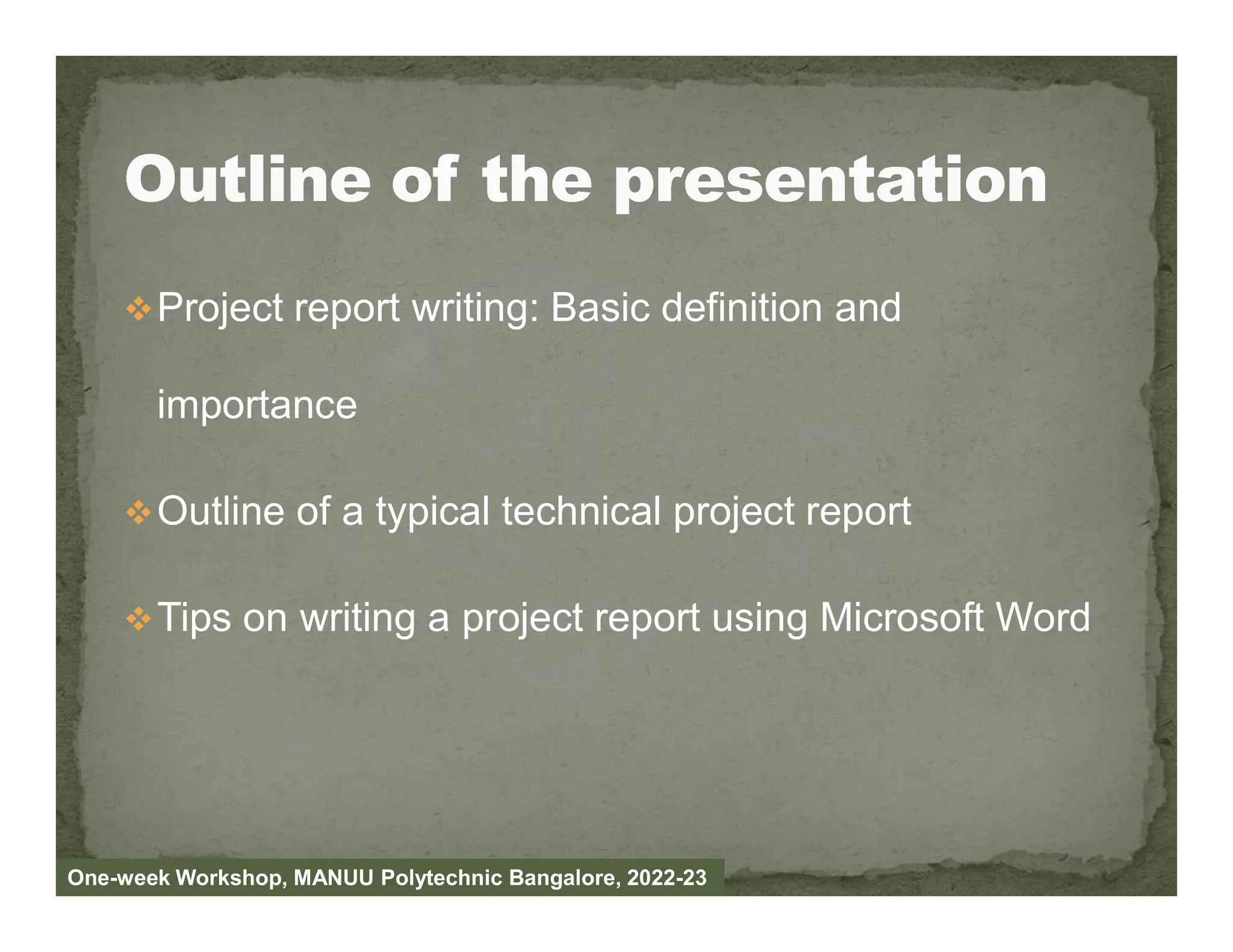 Outline of the presentation

❖ Project report writing: Basic definition and importance

❖ Outline of a typical technical project report

❖ Tips on writing a project report using Microsoft Word

One-week Workshop, MANUU Polytechnic Bangalore, 2022-23